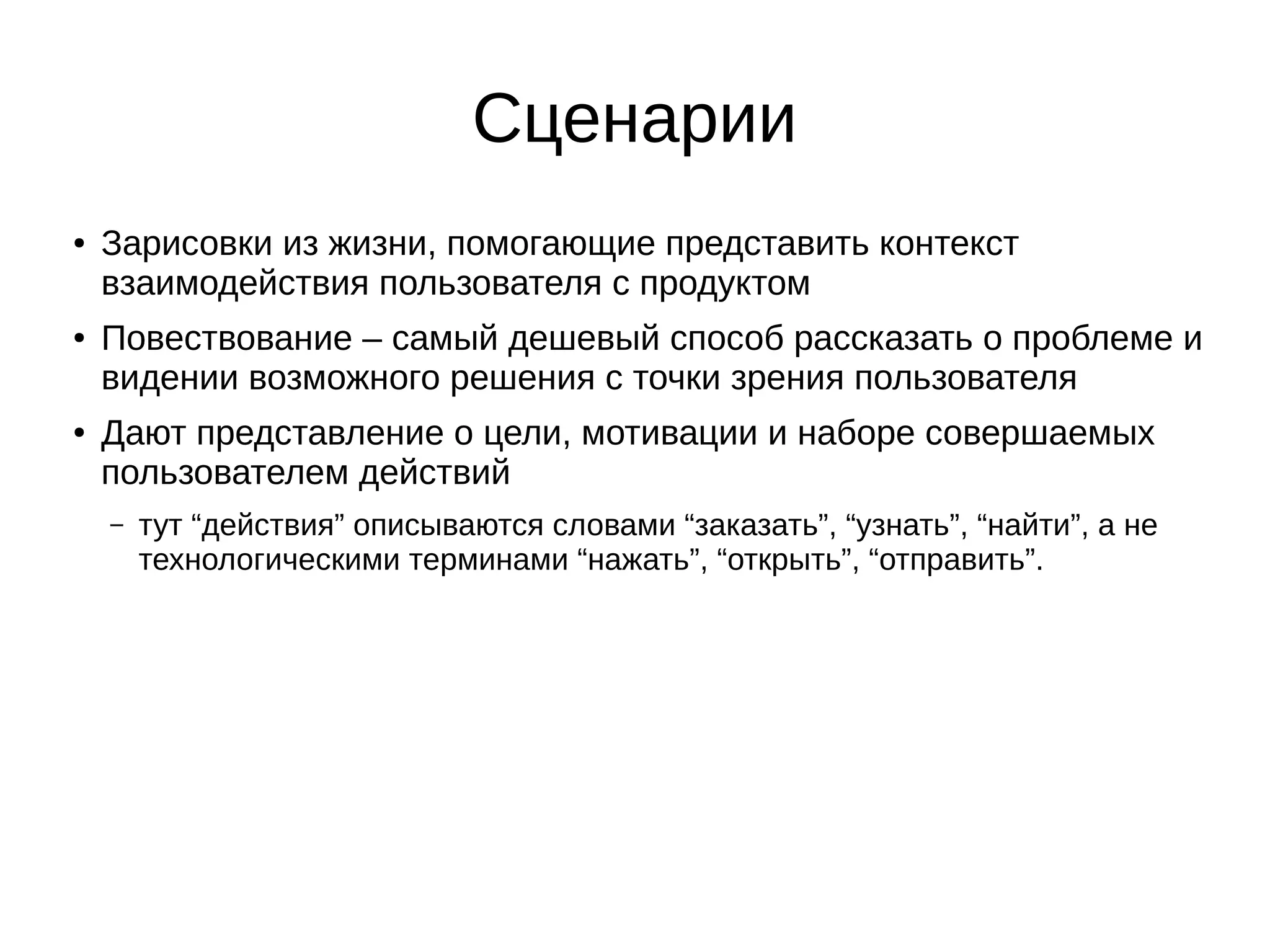 Сценарии

• Зарисовки из жизни, помогающие представить контекст взаимодействия пользователя с продуктом

• Повествование – самый дешевый способ рассказать о проблеме и видении возможного решения с точки зрения пользователя

• Дают представление о цели, мотивации и наборе совершаемых пользователем действий

– тут “действия” описываются словами “заказать”, “узнать”, “найти”, а не технологическими терминами “нажать”, “открыть”, “отправить”.